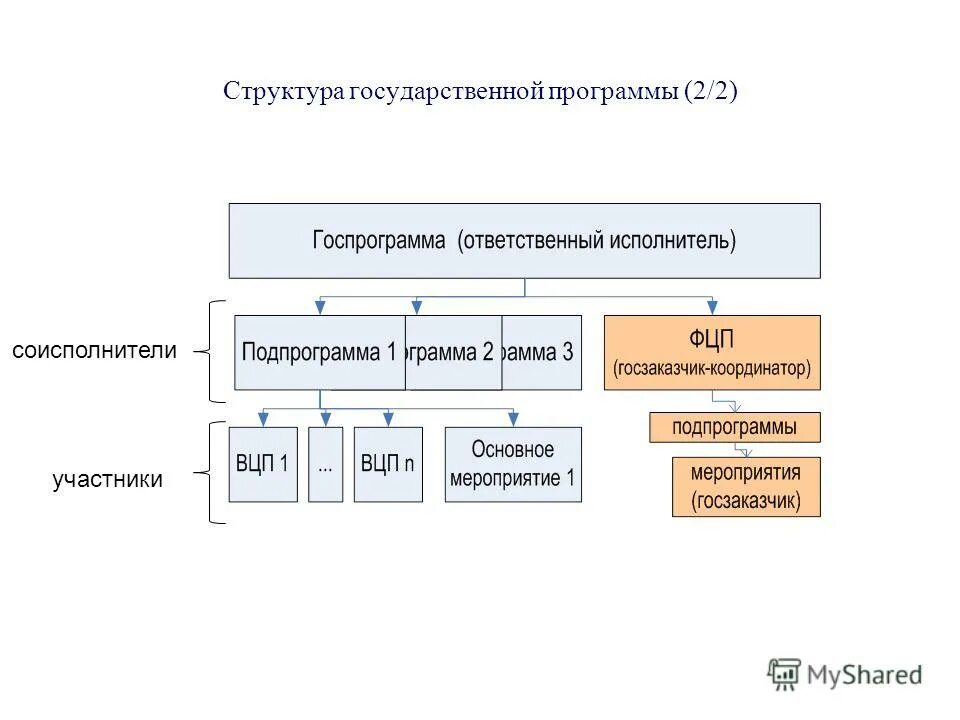 Структура государственной программы (2/2)

Госпрограмма (ответственный исполнитель)

соисполнители

Подпрограмма 1

ограмма 2

рамма 3

ФЦП
(госзаказчик-координатор)

подпрограммы

мероприятия
(госзаказчик)

участники

ВЦП 1

...

ВЦП n

Основное мероприятие 1

MyShared